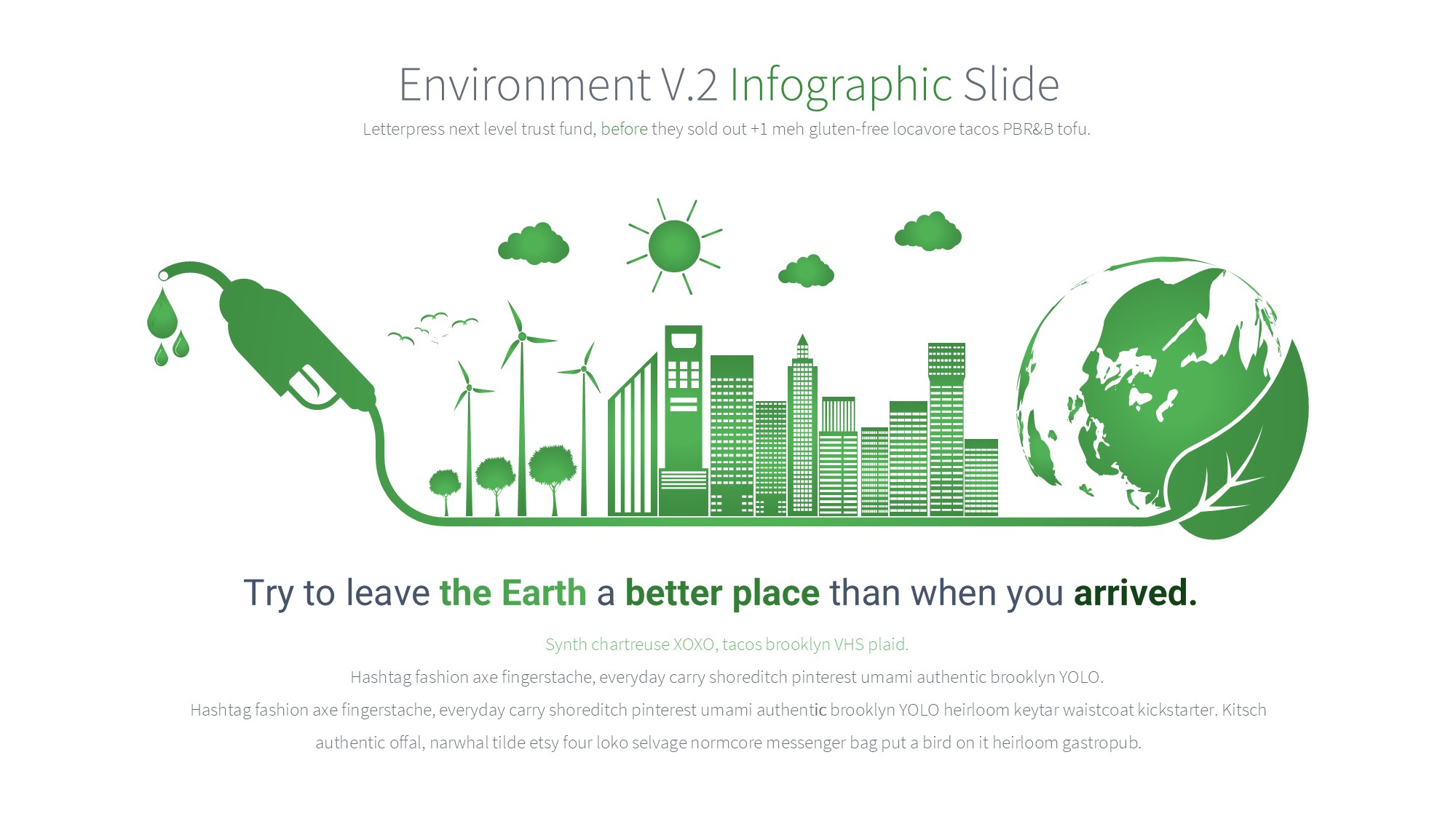 Environment V.2 Infographic Slide

Letterpress next level trust fund, before they sold out +1 meh gluten-free locavore tacos PBR&B tofu.

Try to leave the Earth a better place than when you arrived.

Synth chartreuse XOXO, tacos brooklyn VHS plaid.

Hashtag fashion axe fingerstache, everyday carry shoreditch pinterest umami authentic brooklyn YOLO.

Hashtag fashion axe fingerstache, everyday carry shoreditch pinterest umami authentic brooklyn YOLO heirloom keytar waistcoat kickstarter. Kitsch authentic offal, narwhal tilde etsy four loko selvage normcore messenger bag put a bird on it heirloom gastropub.